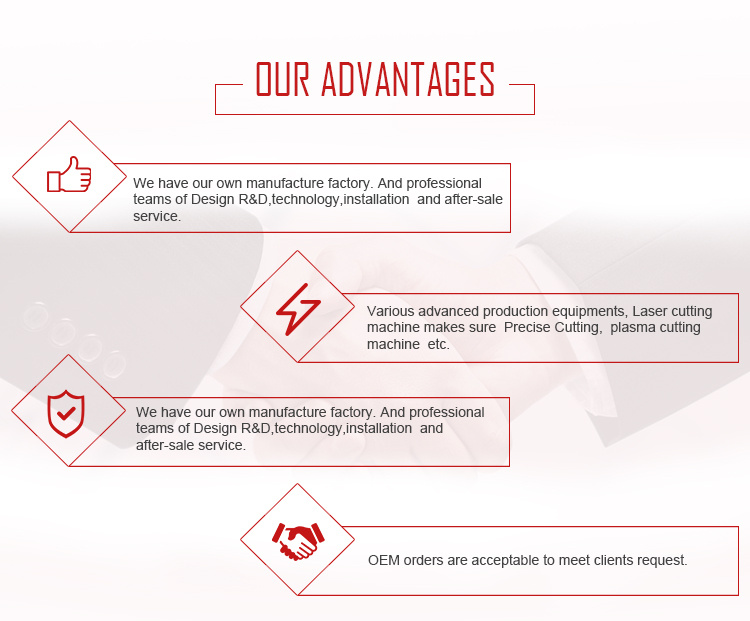 OUR ADVANTAGES

We have our own manufacture factory. And professional teams of Design R&D,technology,installation and after-sale service.

Various advanced production equipments, Laser cutting machine makes sure Precise Cutting, plasma cutting machine etc.

We have our own manufacture factory. And professional teams of Design R&D,technology,installation and after-sale service.

OEM orders are acceptable to meet clients request.